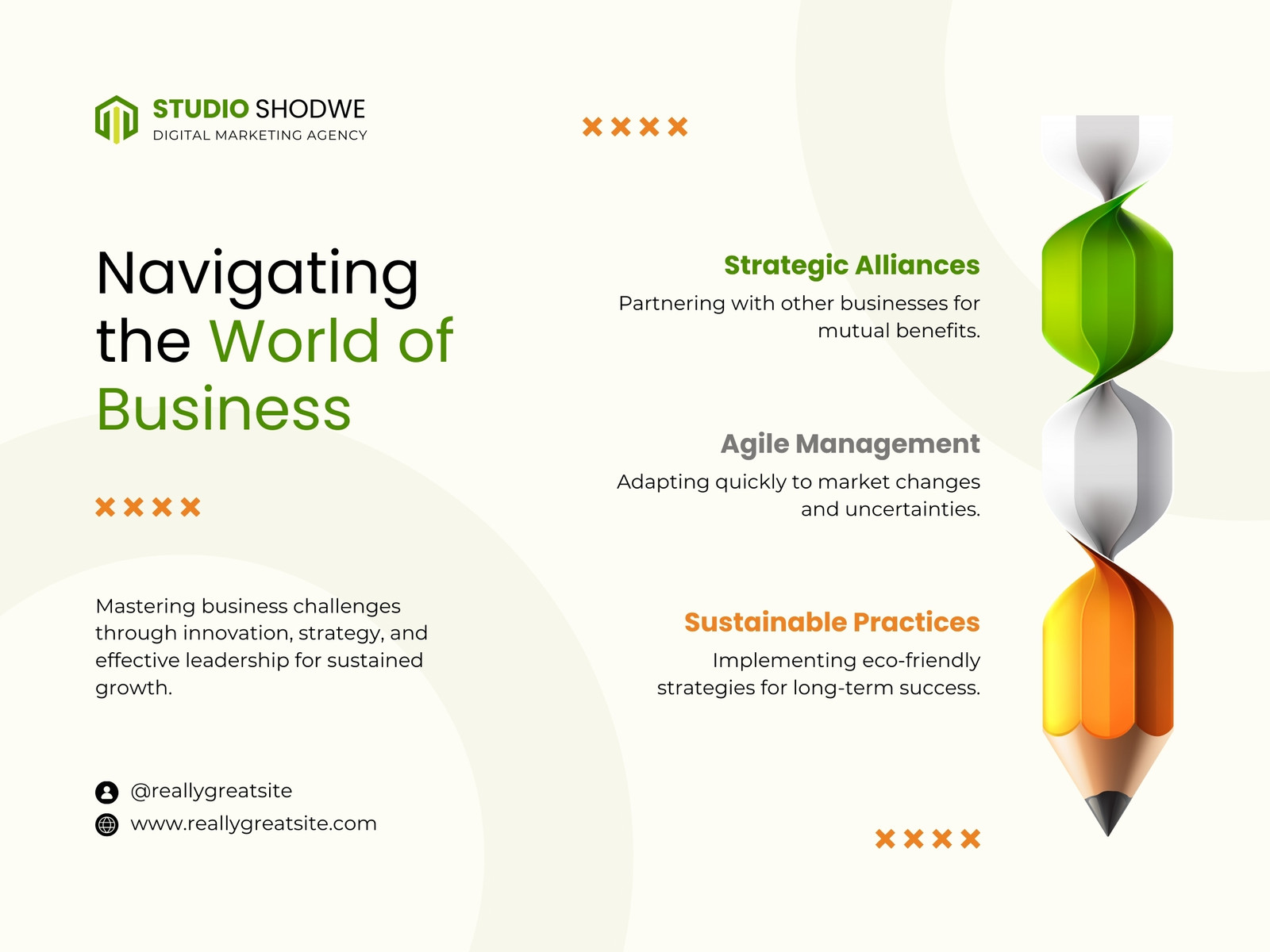 STUDIO SHODWE
DIGITAL MARKETING AGENCY

Navigating the World of Business

Mastering business challenges through innovation, strategy, and effective leadership for sustained growth.

@reallygreatsite
www.reallygreatsite.com

Strategic Alliances
Partnering with other businesses for mutual benefits.

Agile Management
Adapting quickly to market changes and uncertainties.

Sustainable Practices
Implementing eco-friendly strategies for long-term success.